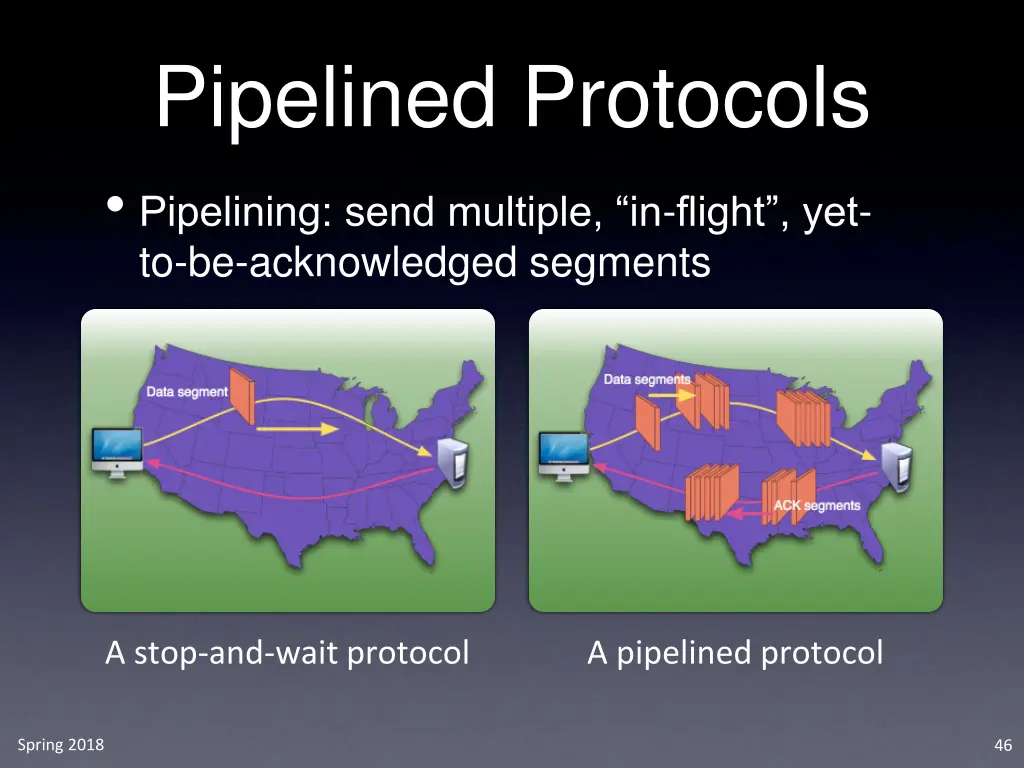 Pipelined Protocols

• Pipelining: send multiple, “in-flight”, yet-to-be-acknowledged segments

Data segment

Data segments

ACK segments

A stop-and-wait protocol

A pipelined protocol

Spring 2018

46